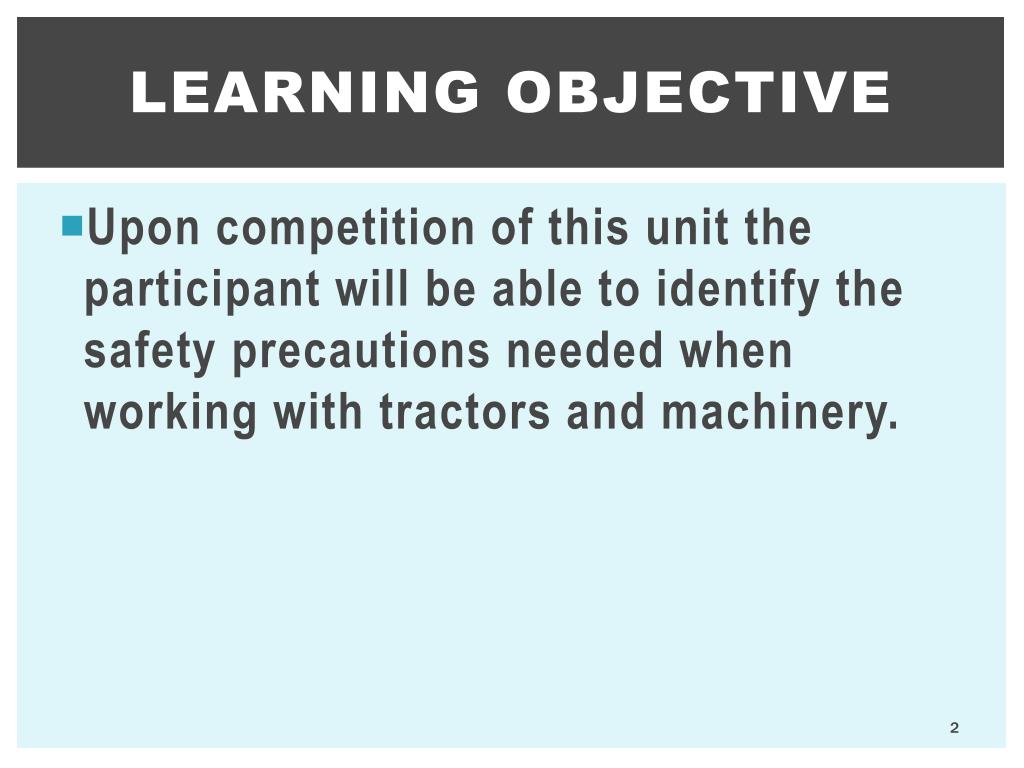 LEARNING OBJECTIVE

Upon competition of this unit the participant will be able to identify the safety precautions needed when working with tractors and machinery.

2